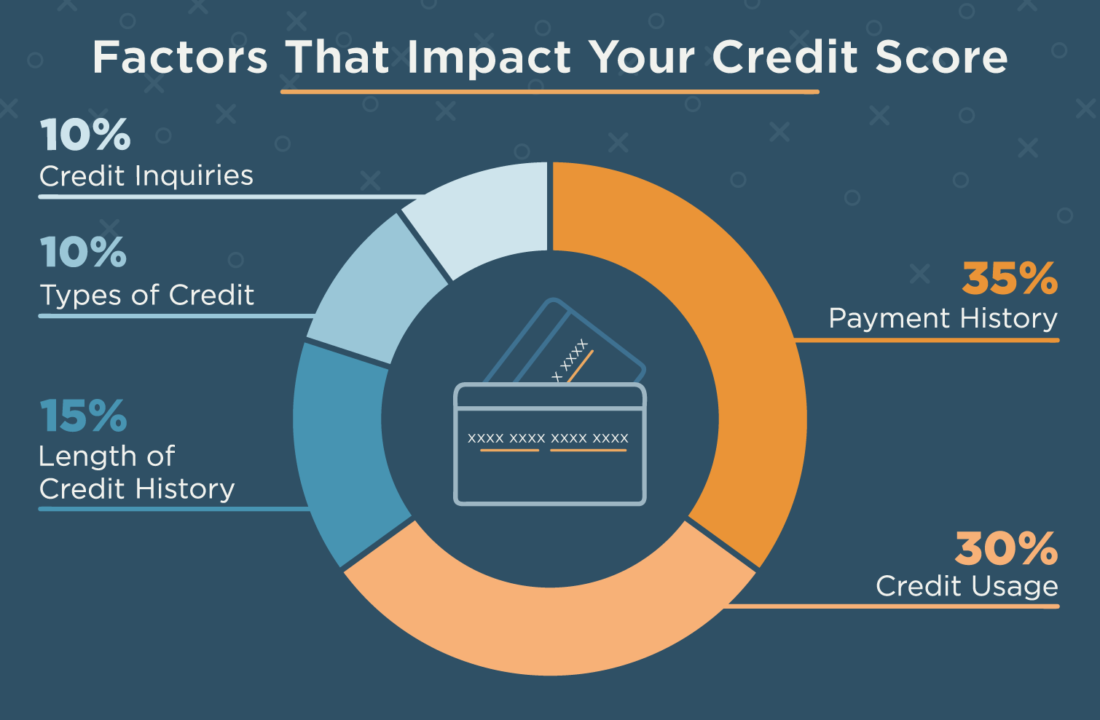 Factors That Impact Your Credit Score

10%
Credit Inquiries

10%
Types of Credit

15%
Length of Credit History

35%
Payment History

30%
Credit Usage

X XXXX

XXXX XXXX XXXX XXXX